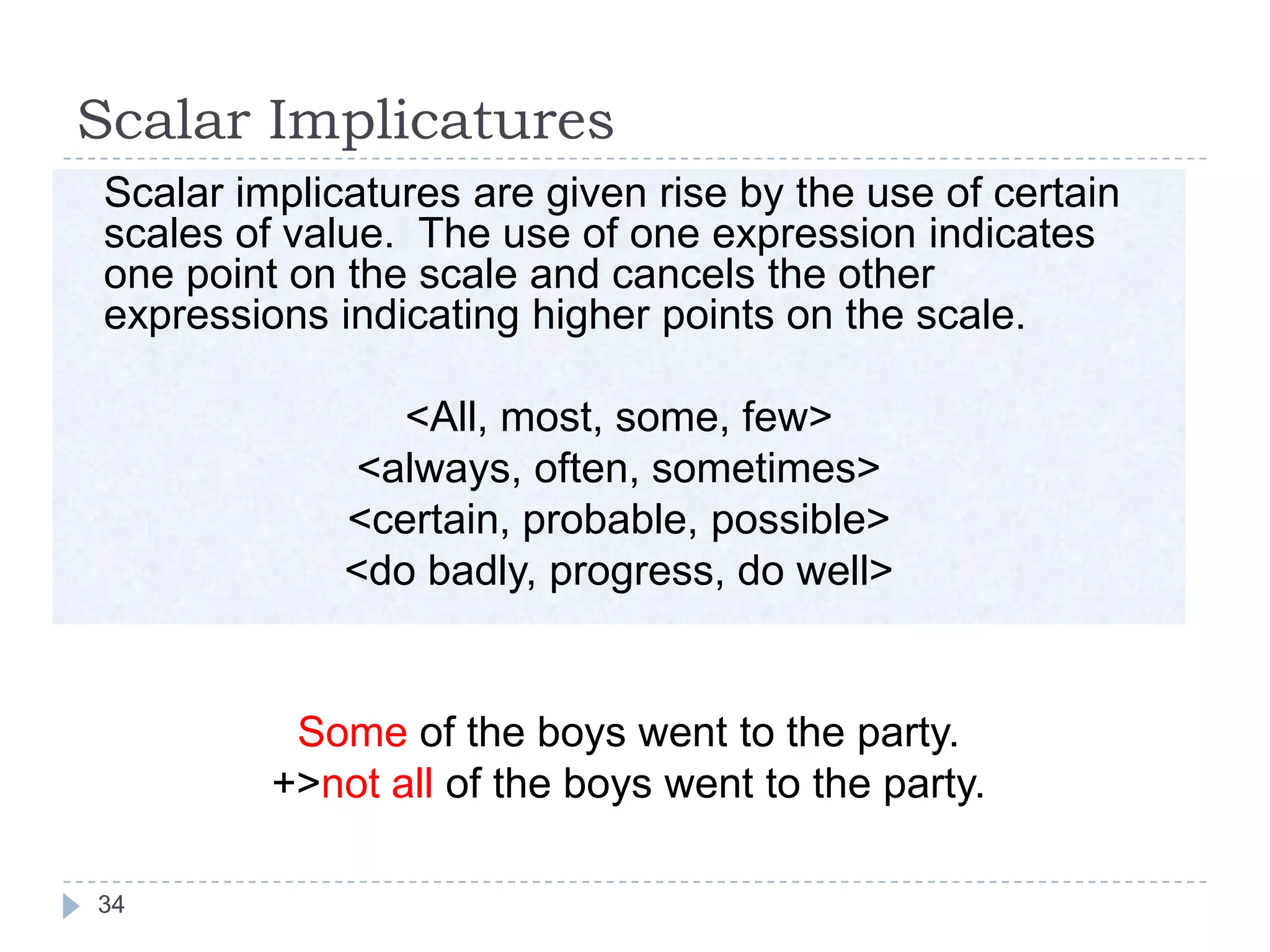 Scalar Implicatures

Scalar implicatures are given rise by the use of certain scales of value. The use of one expression indicates one point on the scale and cancels the other expressions indicating higher points on the scale.

<All, most, some, few>
<always, often, sometimes>
<certain, probable, possible>
<do badly, progress, do well>

Some of the boys went to the party.
+>not all of the boys went to the party.

34